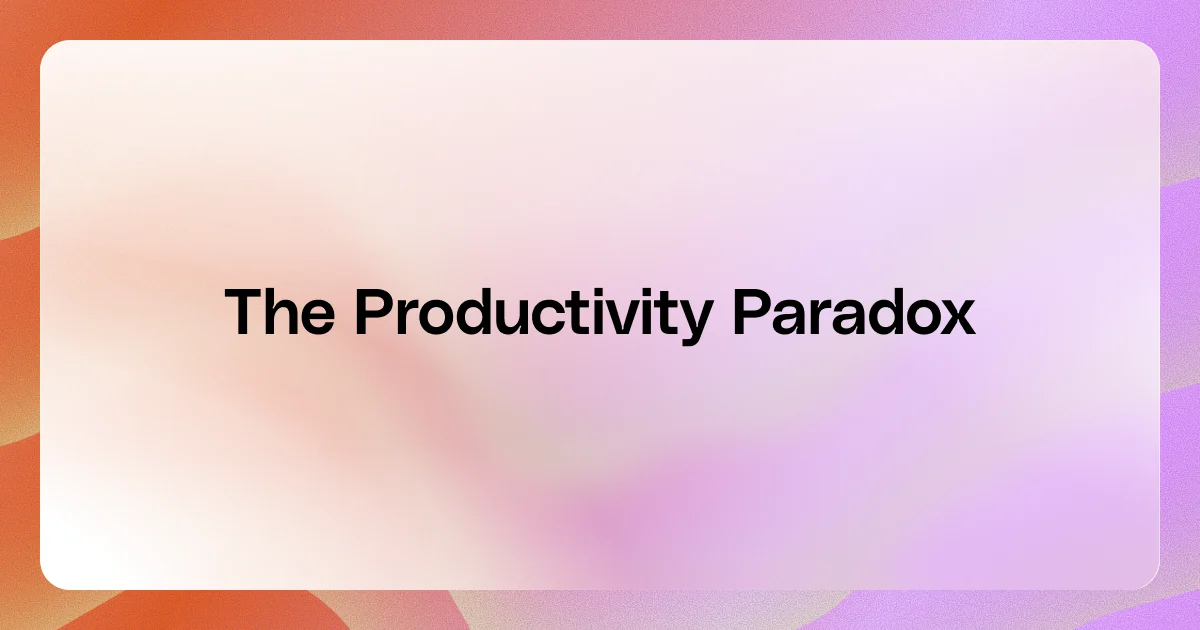 The Productivity Paradox